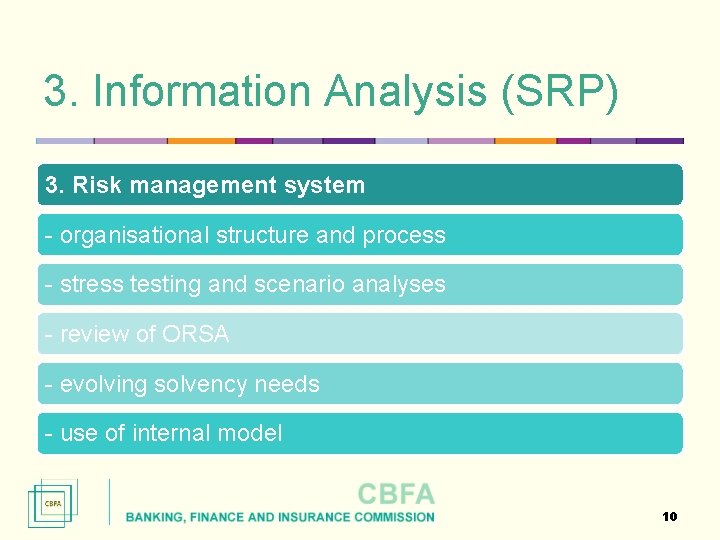 3. Information Analysis (SRP)

3. Risk management system

- organisational structure and process

- stress testing and scenario analyses

- review of ORSA

- evolving solvency needs

- use of internal model

CBFA

CBFA

BANKING, FINANCE AND INSURANCE COMMISSION

10